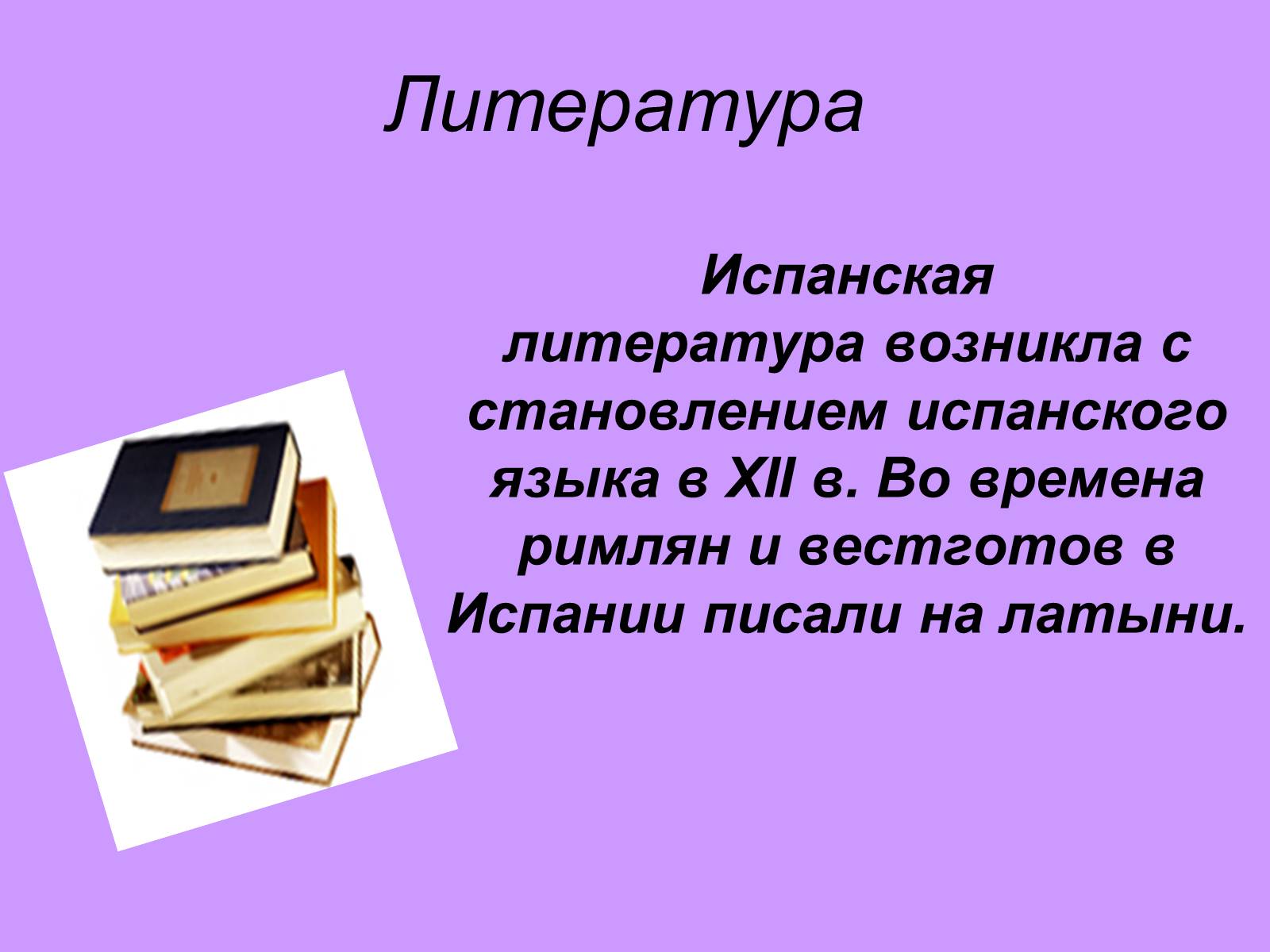 Литература

Испанская литература возникла с становлением испанского языка в XII в. Во времена римлян и вестготов в Испании писали на латыни.